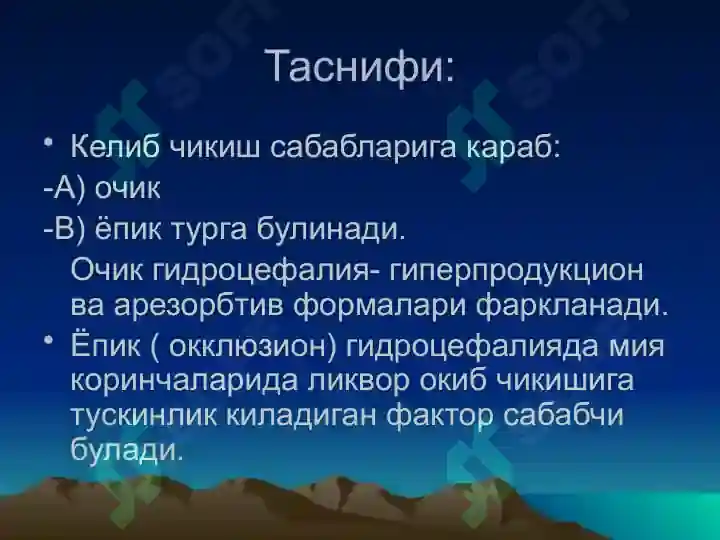 Таснифи:

• Келиб чикиш сабабларига караб:
-А) очик
-В) ёпик турга булинади.
Очик гидроцефалия- гиперпродукцион ва арезорбтив формалари фаркланади.

• Ёпик ( окклюзион) гидроцефалияда мия коринчаларида ликвор окиб чикишига тускинлик киладиган фактор сабабчи булади.